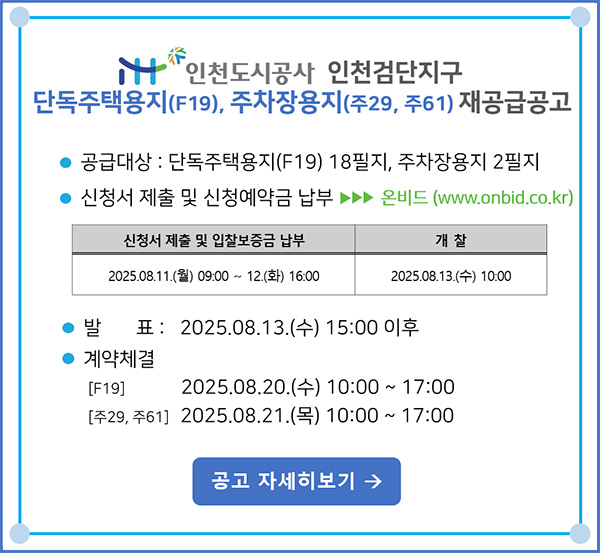 인천도시공사 인천검단지구
단독주택용지(F19), 주차장용지(주29, 주61) 재공급공고

● 공급대상 : 단독주택용지(F19) 18필지, 주차장용지 2필지

● 신청서 제출 및 신청예약금 납부 ▶▶▶ 온비드 (www.onbid.co.kr)

| 신청서 제출 및 입찰보증금 납부 | 개 찰 |
|---|---|
| 2025.08.11.(월) 09:00 ~ 12.(화) 16:00 | 2025.08.13.(수) 10:00 |

● 발 표 : 2025.08.13.(수) 15:00 이후

● 계약체결
[F19] 2025.08.20.(수) 10:00 ~ 17:00
[주29, 주61] 2025.08.21.(목) 10:00 ~ 17:00

공고 자세히보기 →